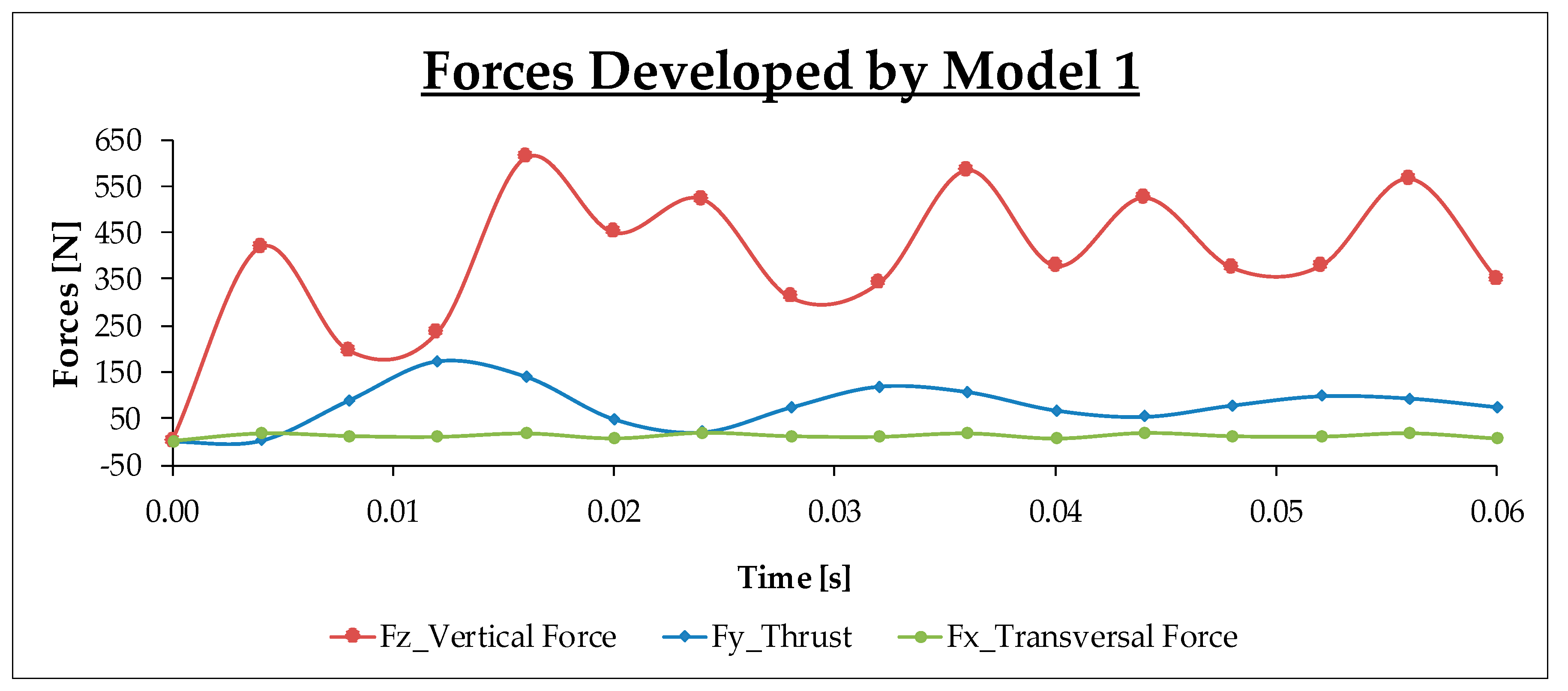 Forces Developed by Model 1

Forces [N]

650
550
450
350
250
150
50
-50

0.00 0.01 0.02 0.03 0.04 0.05 0.06

Time [s]

Fz_Vertical Force
Fy_Thrust
Fx_Transversal Force